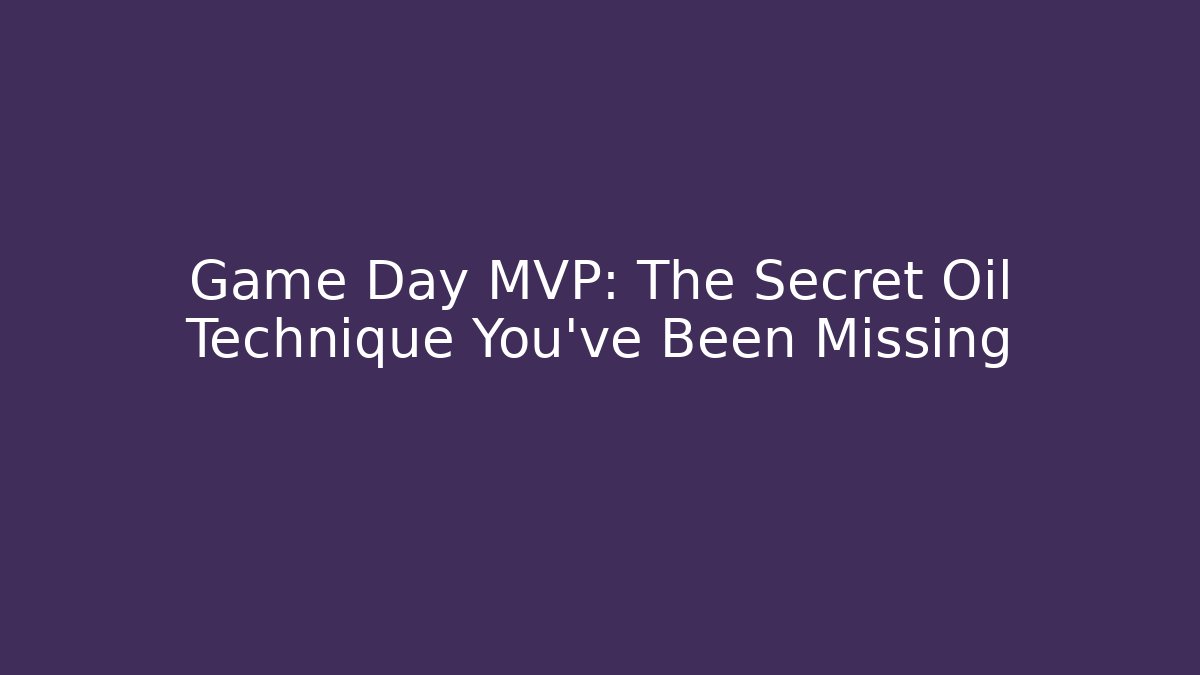 Game Day MVP: The Secret Oil Technique You've Been Missing